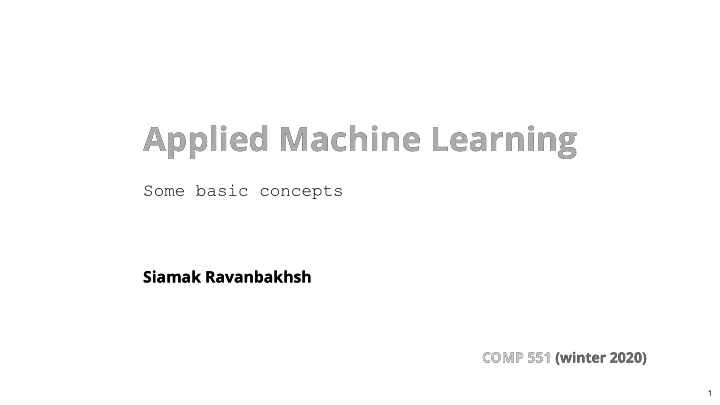 Applied Machine Learning

Some basic concepts

Siamak Ravanbakhsh

COMP 551 (winter 2020)

1